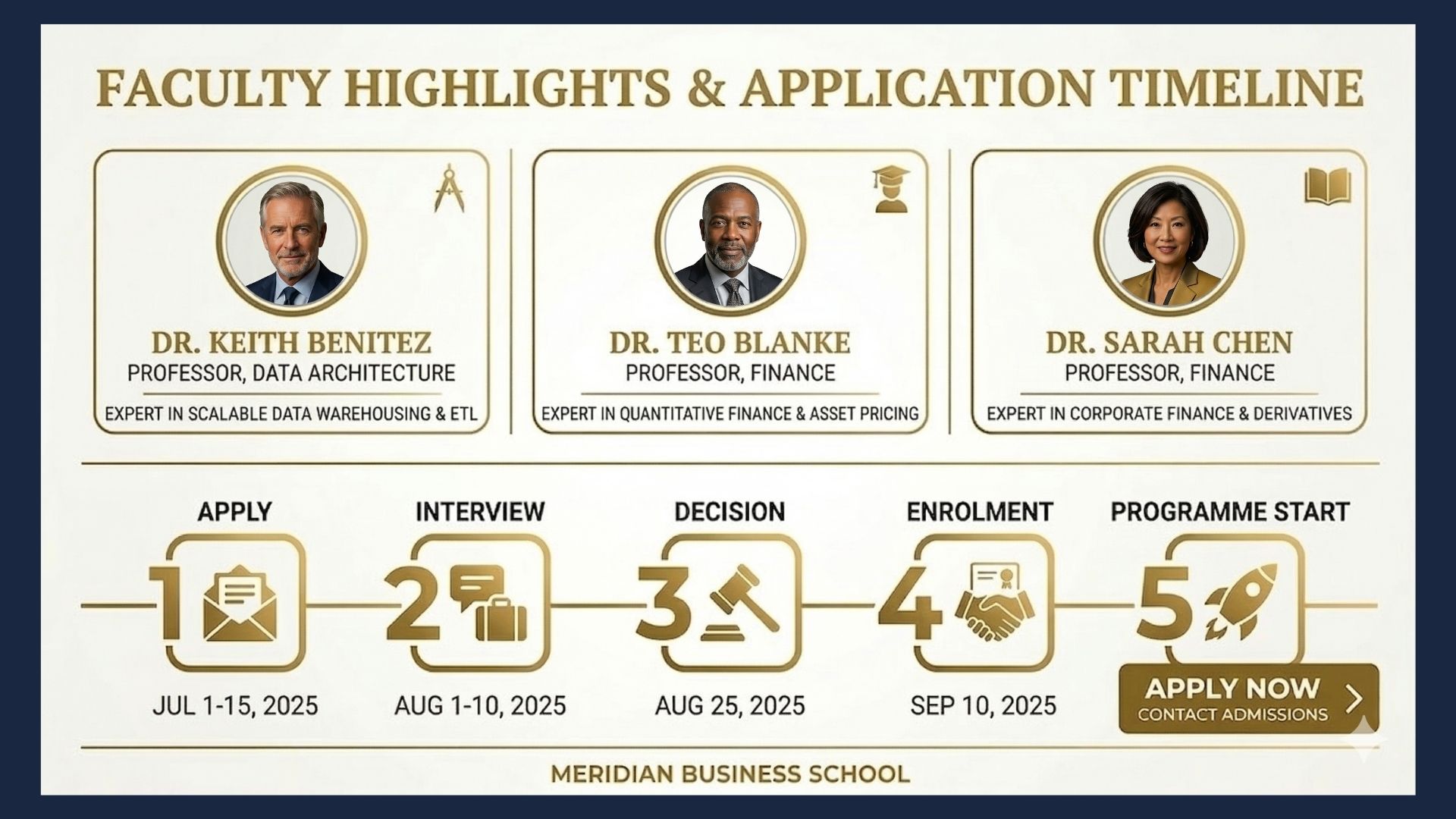 FACULTY HIGHLIGHTS & APPLICATION TIMELINE

DR. KEITH BENITEZ
PROFESSOR, DATA ARCHITECTURE
EXPERT IN SCALABLE DATA WAREHOUSING & ETL

DR. TEO BLANKE
PROFESSOR, FINANCE
EXPERT IN QUANTITATIVE FINANCE & ASSET PRICING

DR. SARAH CHEN
PROFESSOR, FINANCE
EXPERT IN CORPORATE FINANCE & DERIVATIVES

APPLY
1
JUL 1-15, 2025

INTERVIEW
2
AUG 1-10, 2025

DECISION
3
AUG 25, 2025

ENROLMENT
4
SEP 10, 2025

PROGRAMME START
5
APPLY NOW
CONTACT ADMISSIONS

MERIDIAN BUSINESS SCHOOL